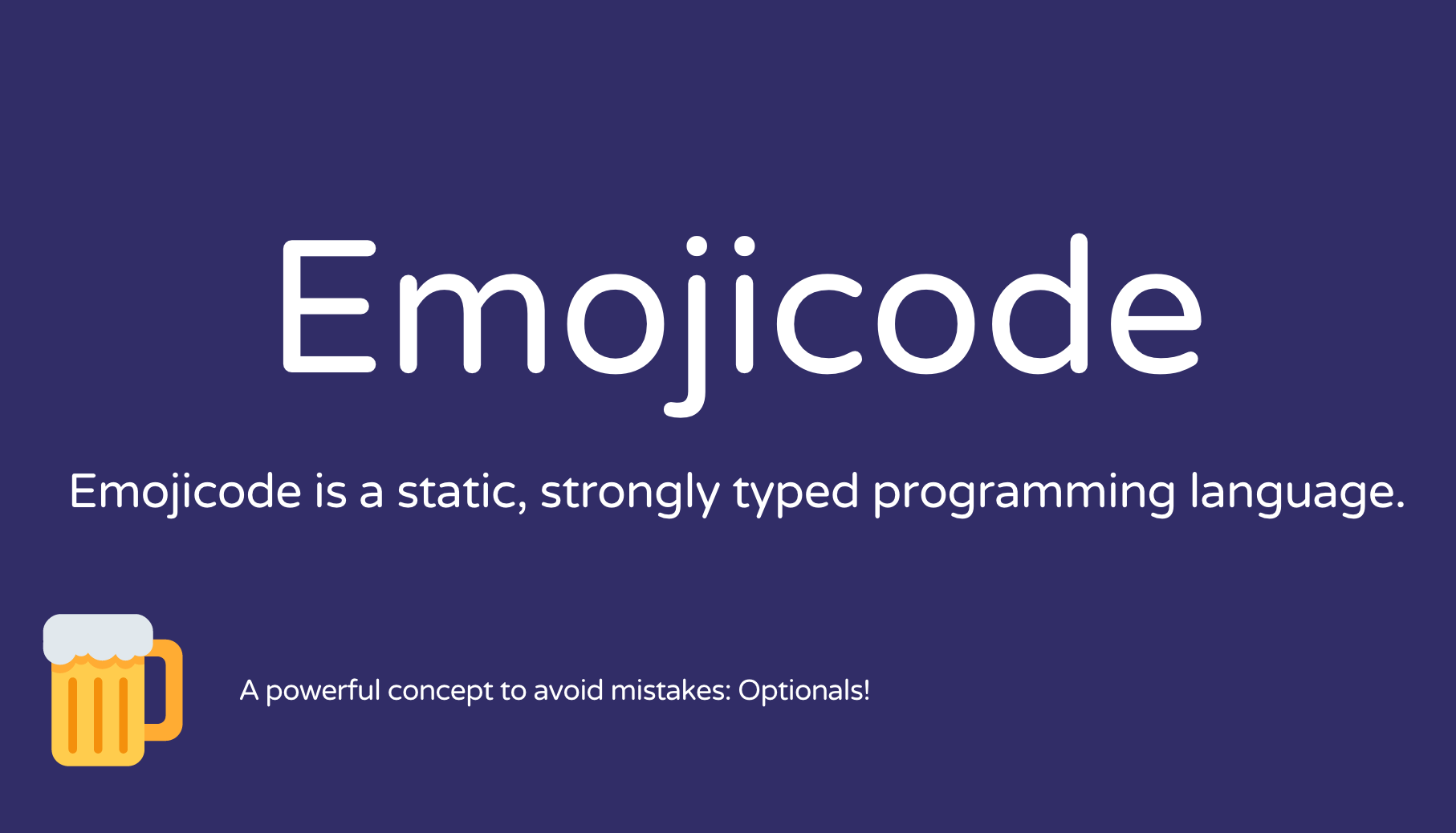 Emojicode

Emojicode is a static, strongly typed programming language.

A powerful concept to avoid mistakes: Optionals!